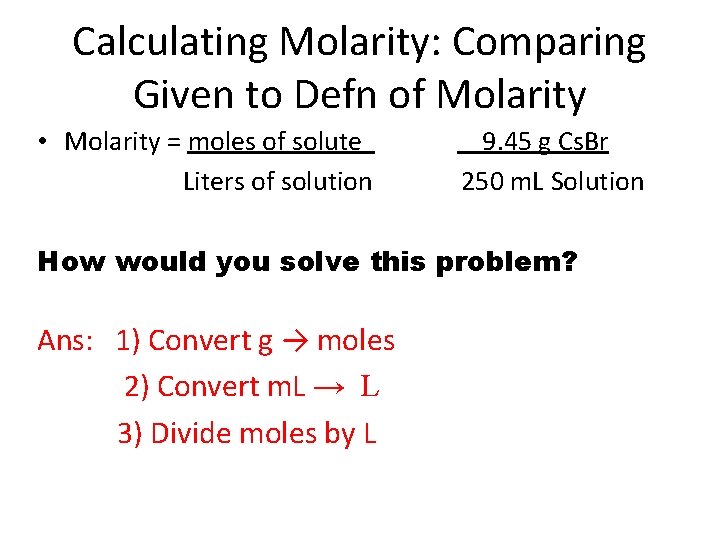 Calculating Molarity: Comparing Given to Defn of Molarity

• Molarity = $\frac{\text{moles of solute}}{\text{Liters of solution}}$ $\frac{\text{9.45 g CsBr}}{\text{250 mL Solution}}$

How would you solve this problem?

Ans: 1) Convert g → moles

2) Convert mL → L

3) Divide moles by L